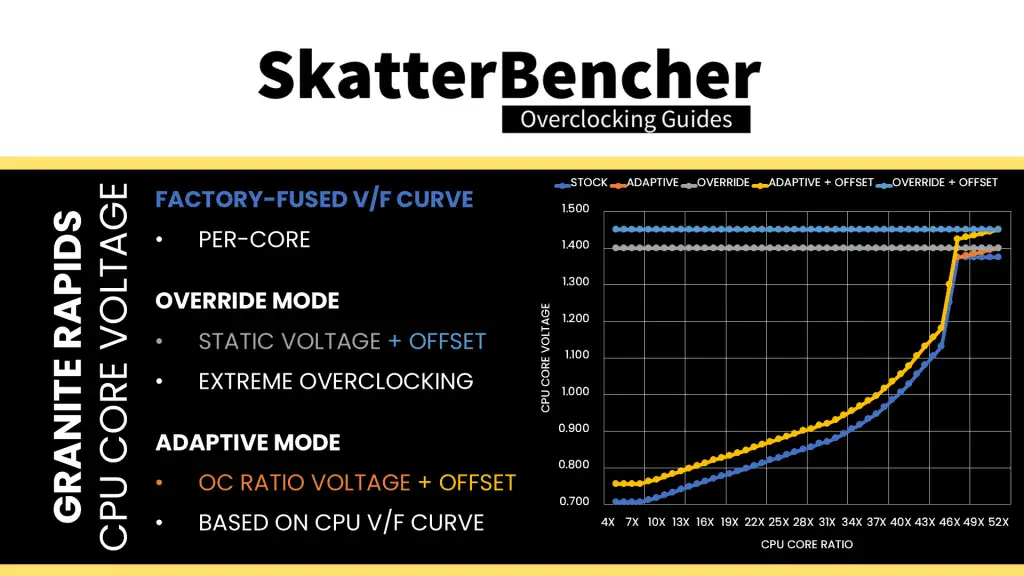 SkatterBencher
Overclocking Guides

GRANITE RAPIDS
CPU CORE VOLTAGE

FACTORY-FUSED V/F CURVE
• PER-CORE

OVERRIDE MODE
• STATIC VOLTAGE + OFFSET
• EXTREME OVERCLOCKING

ADAPTIVE MODE
• OC RATIO VOLTAGE + OFFSET
• BASED ON CPU V/F CURVE

STOCK ADAPTIVE OVERRIDE ADAPTIVE + OFFSET OVERRIDE + OFFSET

CPU CORE VOLTAGE
1.500
1.400
1.300
1.200
1.100
1.000
0.900
0.800
0.700

4X 7X 10X 13X 16X 19X 22X 25X 28X 31X 34X 37X 40X 43X 46X 49X 52X
CPU CORE RATIO